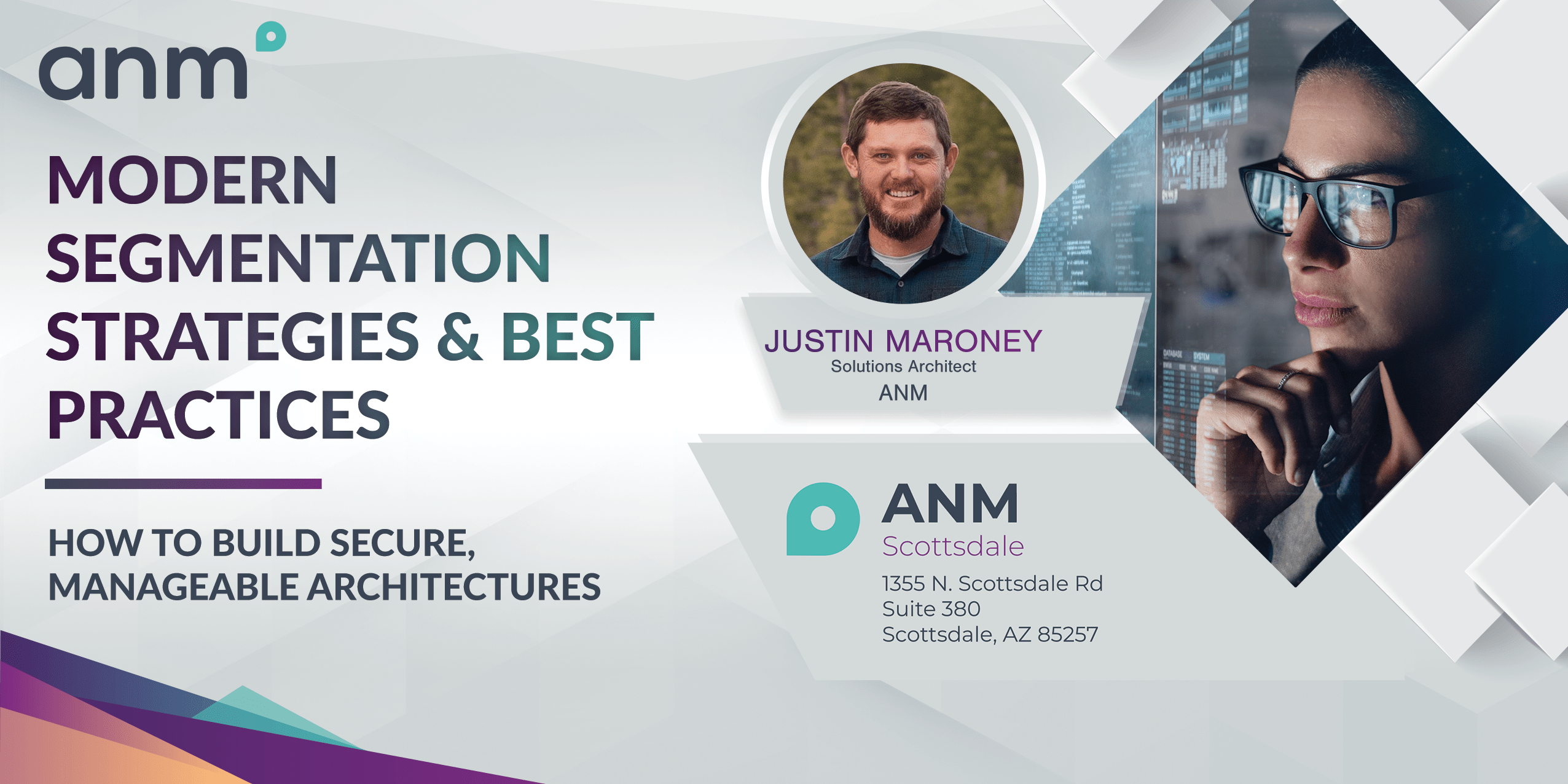 anm

MODERN SEGMENTATION STRATEGIES & BEST PRACTICES

HOW TO BUILD SECURE, MANAGEABLE ARCHITECTURES

JUSTIN MARONEY
Solutions Architect
ANM

ANM
Scottsdale
1355 N. Scottsdale Rd
Suite 380
Scottsdale, AZ 85257